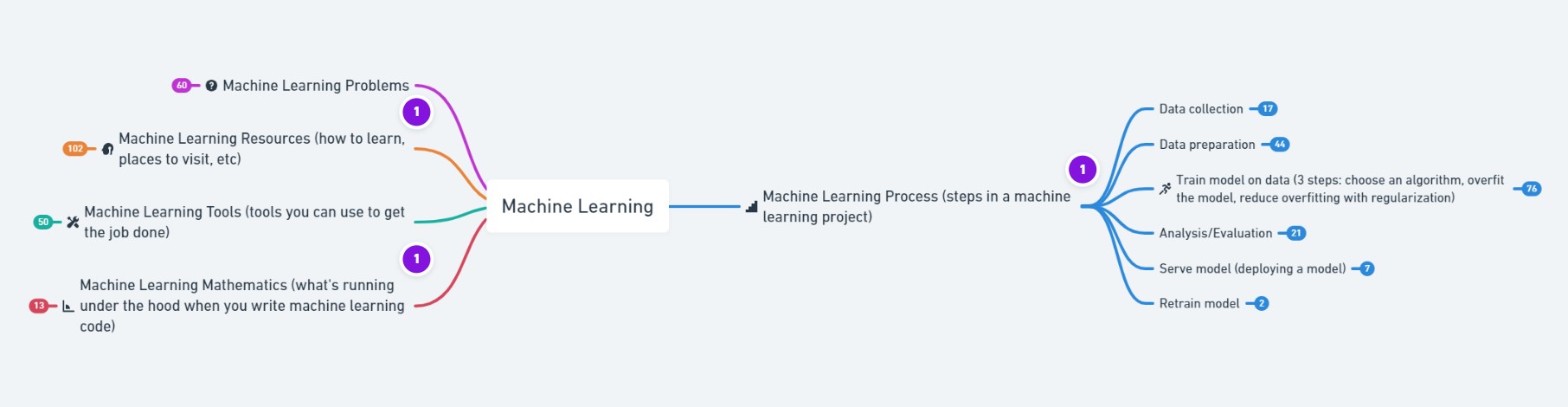 60 Machine Learning Problems

1

102 Machine Learning Resources (how to learn, places to visit, etc)

50 Machine Learning Tools (tools you can use to get the job done)

1

13 Machine Learning Mathematics (what's running under the hood when you write machine learning code)

Machine Learning

Machine Learning Process (steps in a machine learning project)

1

Data collection 17

Data preparation 44

Train model on data (3 steps: choose an algorithm, overfit the model, reduce overfitting with regularization) 76

Analysis/Evaluation 21

Serve model (deploying a model) 7

Retrain model 2